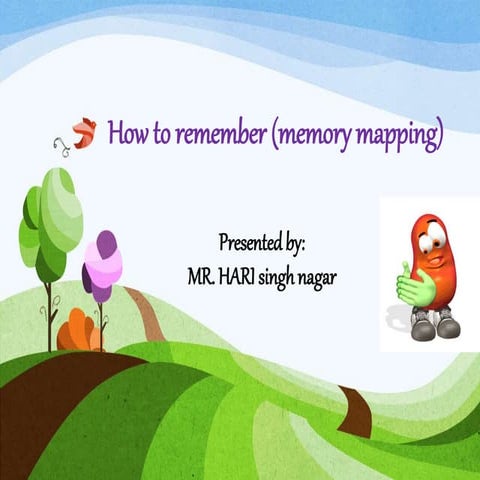 How to remember (memory mapping)

Presented by:
MR. HARI singh nagar